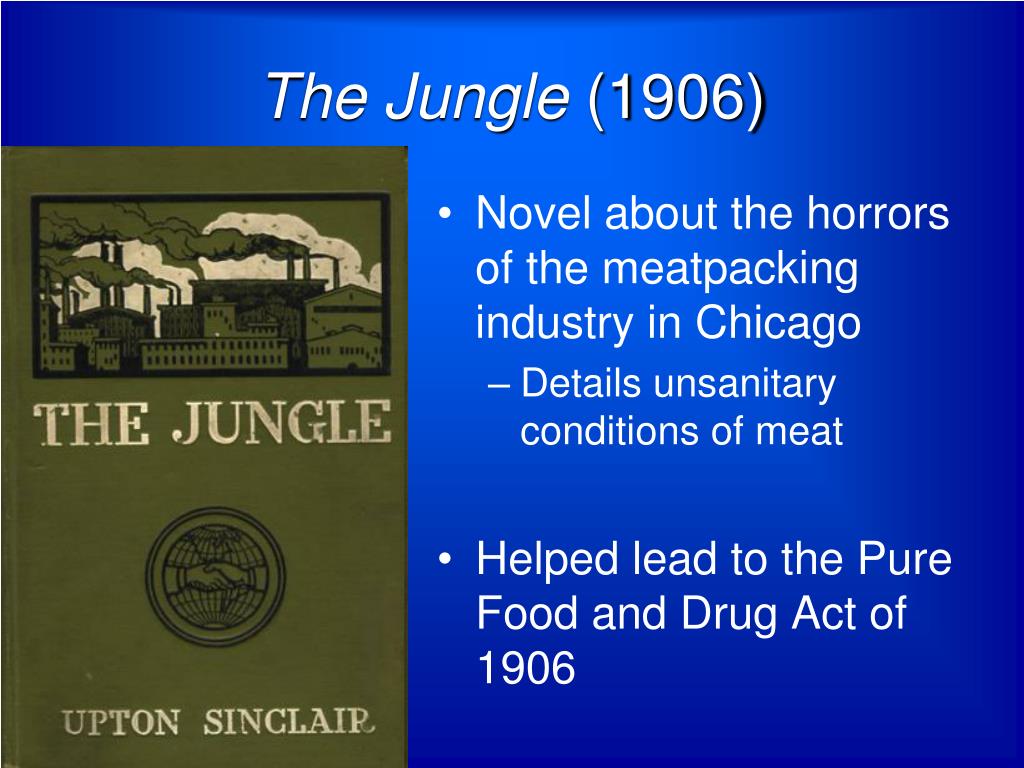 The Jungle (1906)

THE JUNGLE

UPTON SINCLAIR

• Novel about the horrors of the meatpacking industry in Chicago
– Details unsanitary conditions of meat

• Helped lead to the Pure Food and Drug Act of 1906